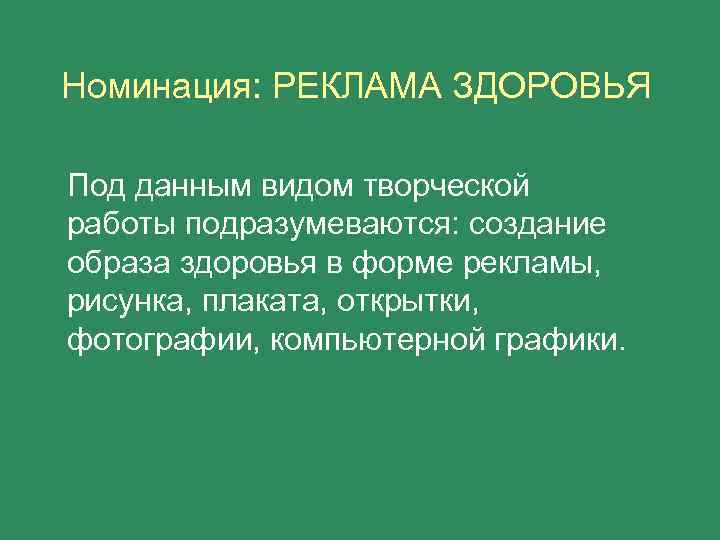 Номинация: РЕКЛАМА ЗДОРОВЬЯ

Под данным видом творческой работы подразумеваются: создание образа здоровья в форме рекламы, рисунка, плаката, открытки, фотографии, компьютерной графики.